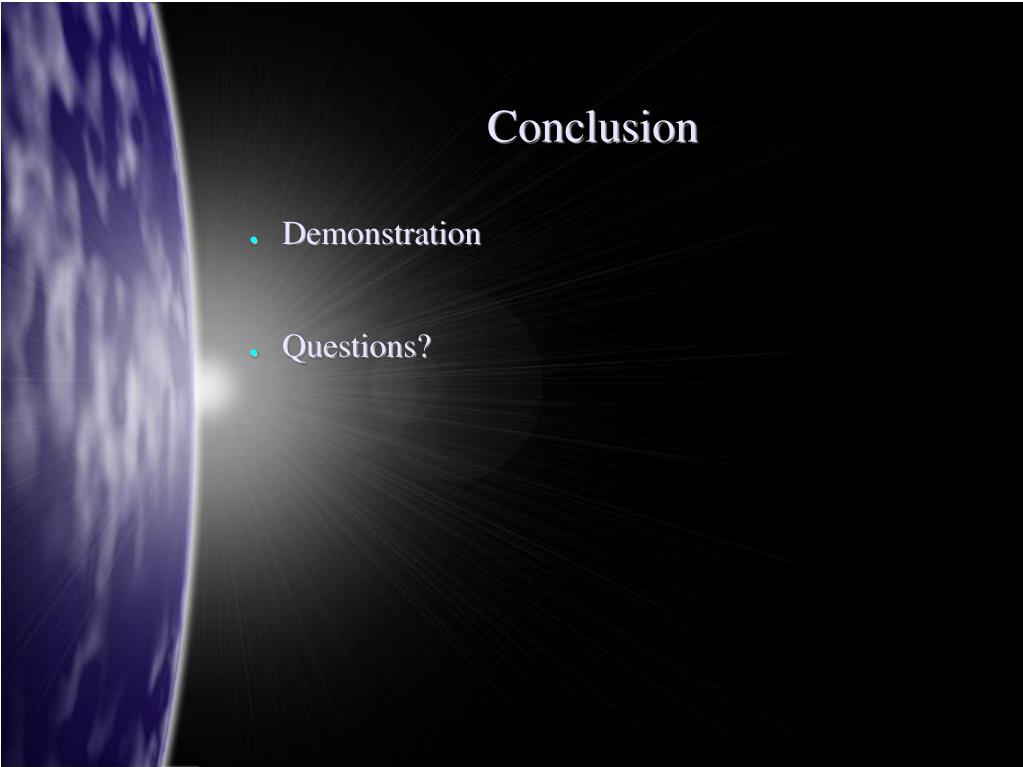 Conclusion

- Demonstration

- Questions?